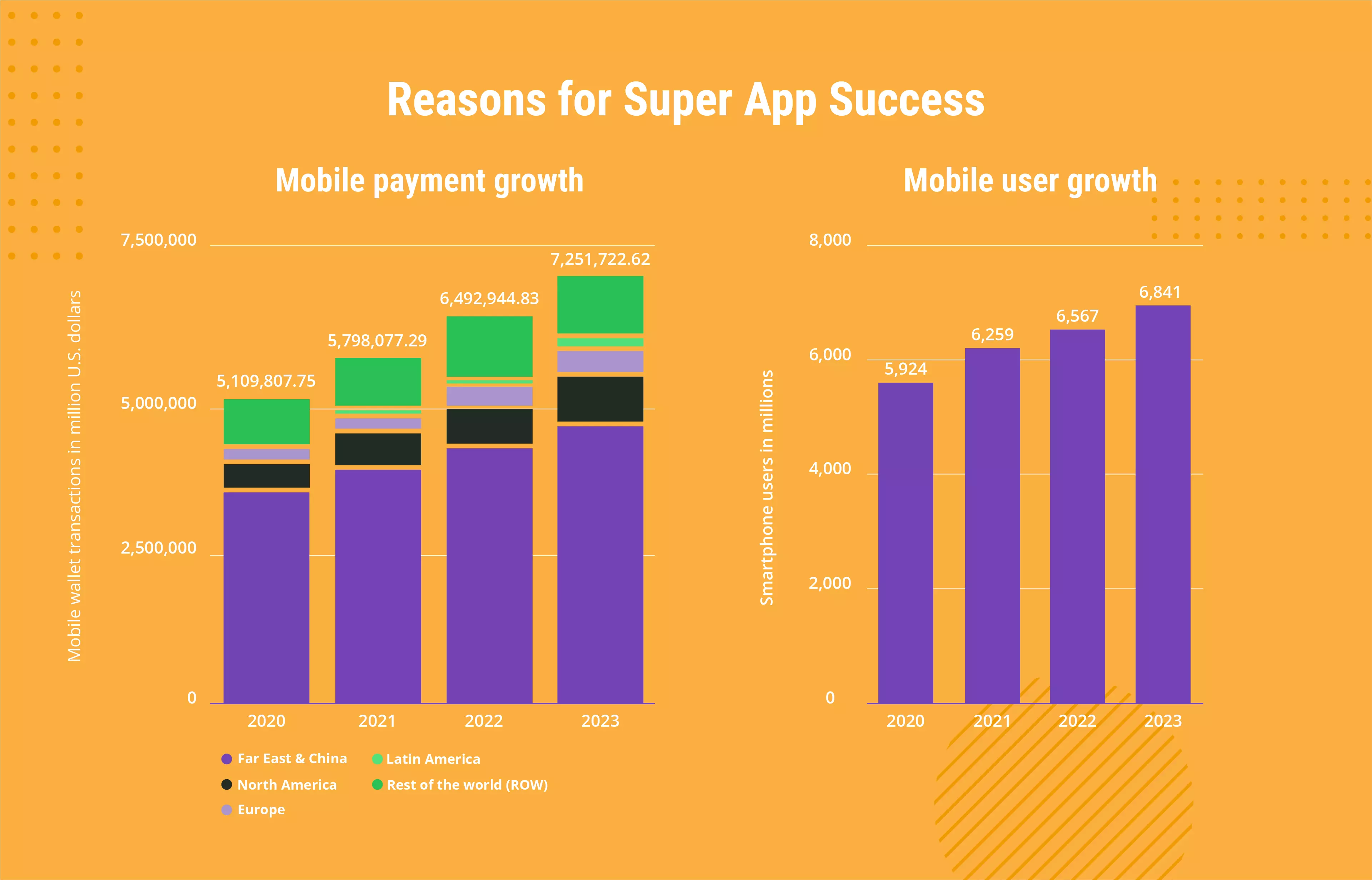 Reasons for Super App Success

Mobile payment growth

Mobile wallet transactions in million U.S. dollars

7,500,000
5,000,000
2,500,000
0

5,109,807.75
5,798,077.29
6,492,944.83
7,251,722.62

2020
2021
2022
2023

Far East & China
North America
Europe
Latin America
Rest of the world (ROW)

Mobile user growth

Smartphone users in millions

8,000
6,000
4,000
2,000
0

5,924
6,259
6,567
6,841

2020
2021
2022
2023